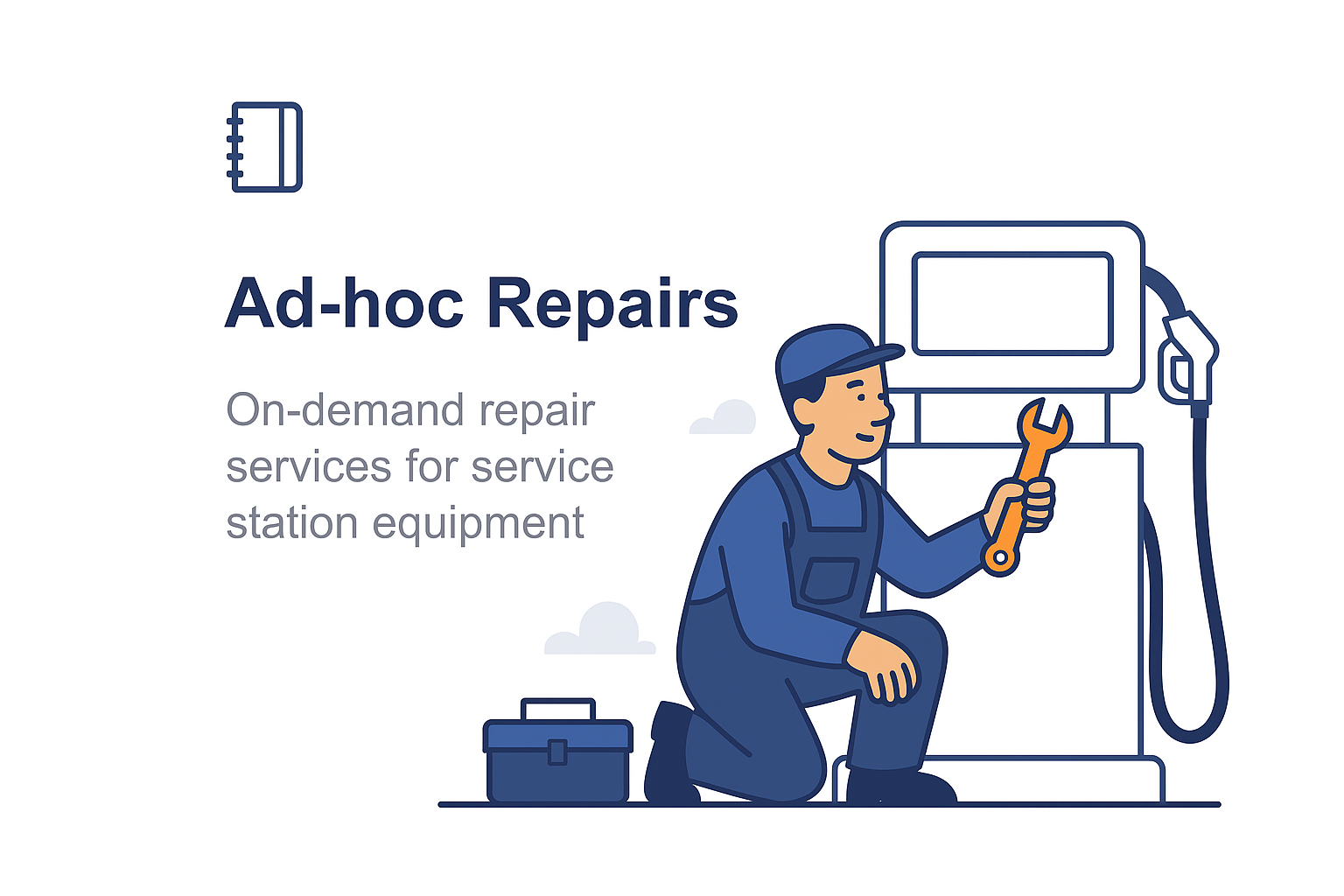 Ad-hoc Repairs

On-demand repair services for service station equipment